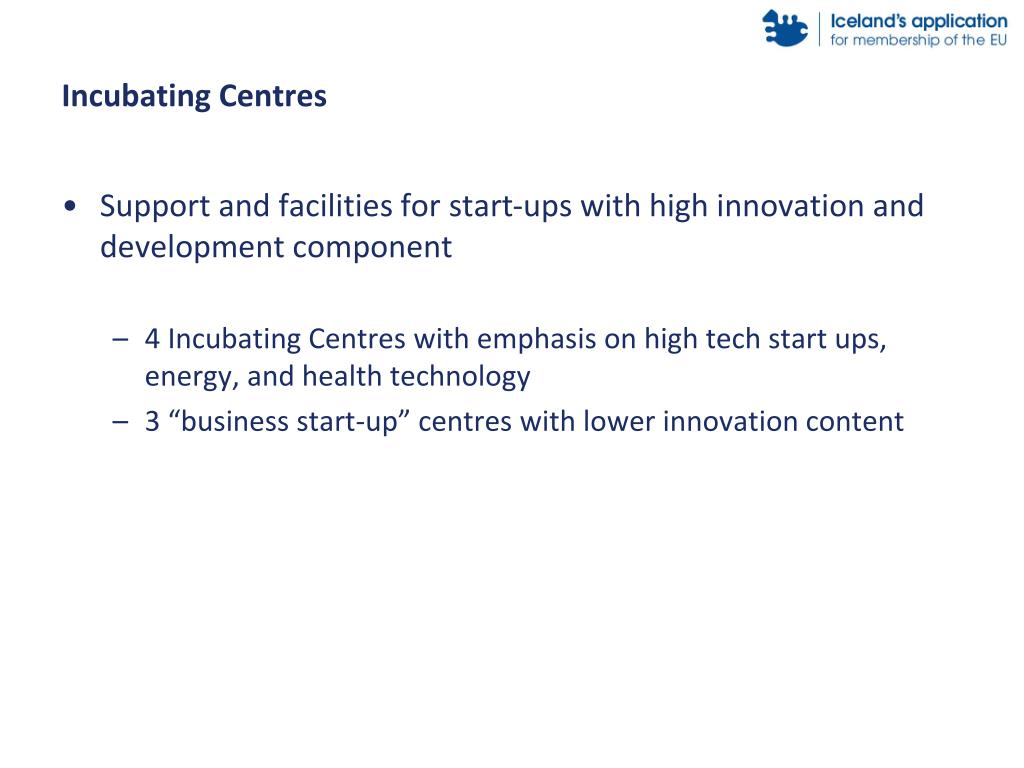 Iceland's application
for membership of the EU

Incubating Centres

• Support and facilities for start-ups with high innovation and development component

– 4 Incubating Centres with emphasis on high tech start ups, energy, and health technology
– 3 “business start-up” centres with lower innovation content